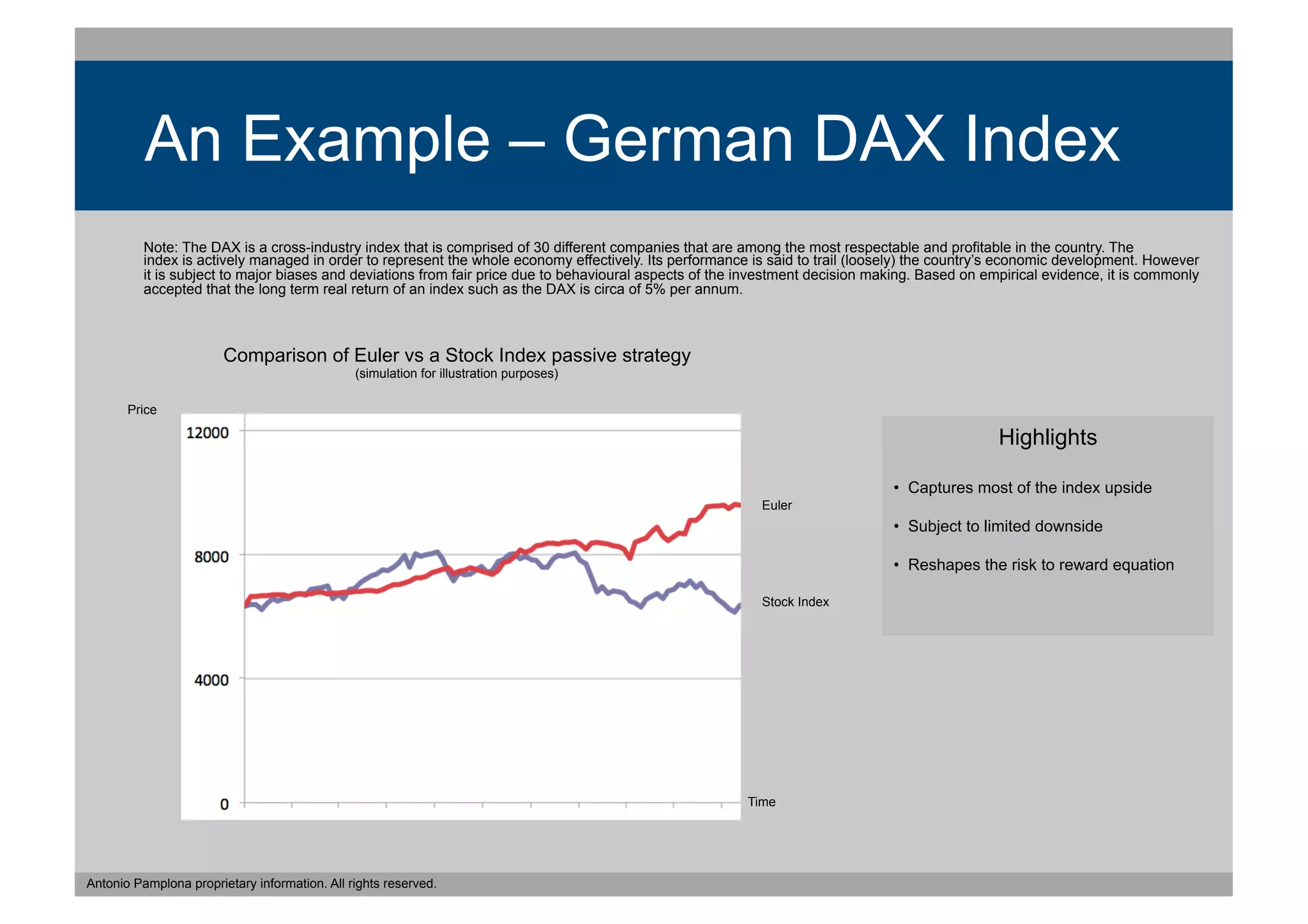 An Example – German DAX Index

Note: The DAX is a cross-industry index that is comprised of 30 different companies that are among the most respectable and profitable in the country. The index is actively managed in order to represent the whole economy effectively. Its performance is said to trail (loosely) the country's economic development. However it is subject to major biases and deviations from fair price due to behavioural aspects of the investment decision making. Based on empirical evidence, it is commonly accepted that the long term real return of an index such as the DAX is circa of 5% per annum.

Comparison of Euler vs a Stock Index passive strategy
(simulation for illustration purposes)

Price

12000
8000
4000
0

Euler
Stock Index
Time

Highlights

• Captures most of the index upside
• Subject to limited downside
• Reshapes the risk to reward equation

Antonio Pamplona proprietary information. All rights reserved.